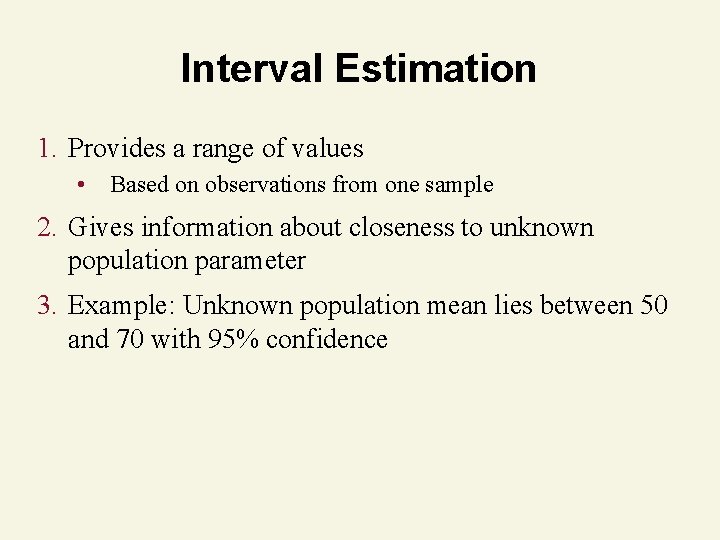 Interval Estimation

1. Provides a range of values
• Based on observations from one sample

2. Gives information about closeness to unknown population parameter

3. Example: Unknown population mean lies between 50 and 70 with 95% confidence